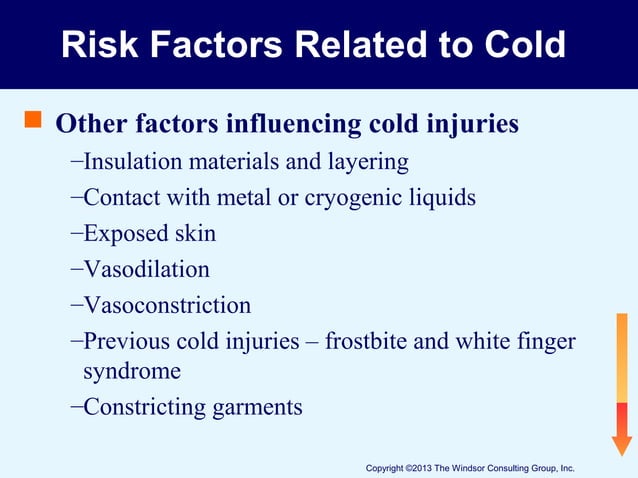 Risk Factors Related to Cold

Other factors influencing cold injuries

–Insulation materials and layering

–Contact with metal or cryogenic liquids

–Exposed skin

–Vasodilation

–Vasoconstriction

–Previous cold injuries – frostbite and white finger syndrome

–Constricting garments

Copyright ©2013 The Windsor Consulting Group, Inc.